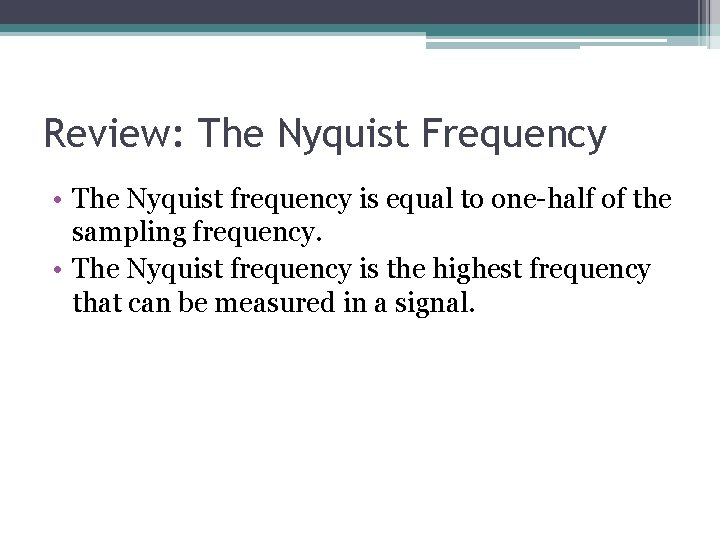 Review: The Nyquist Frequency

• The Nyquist frequency is equal to one-half of the sampling frequency.
• The Nyquist frequency is the highest frequency that can be measured in a signal.